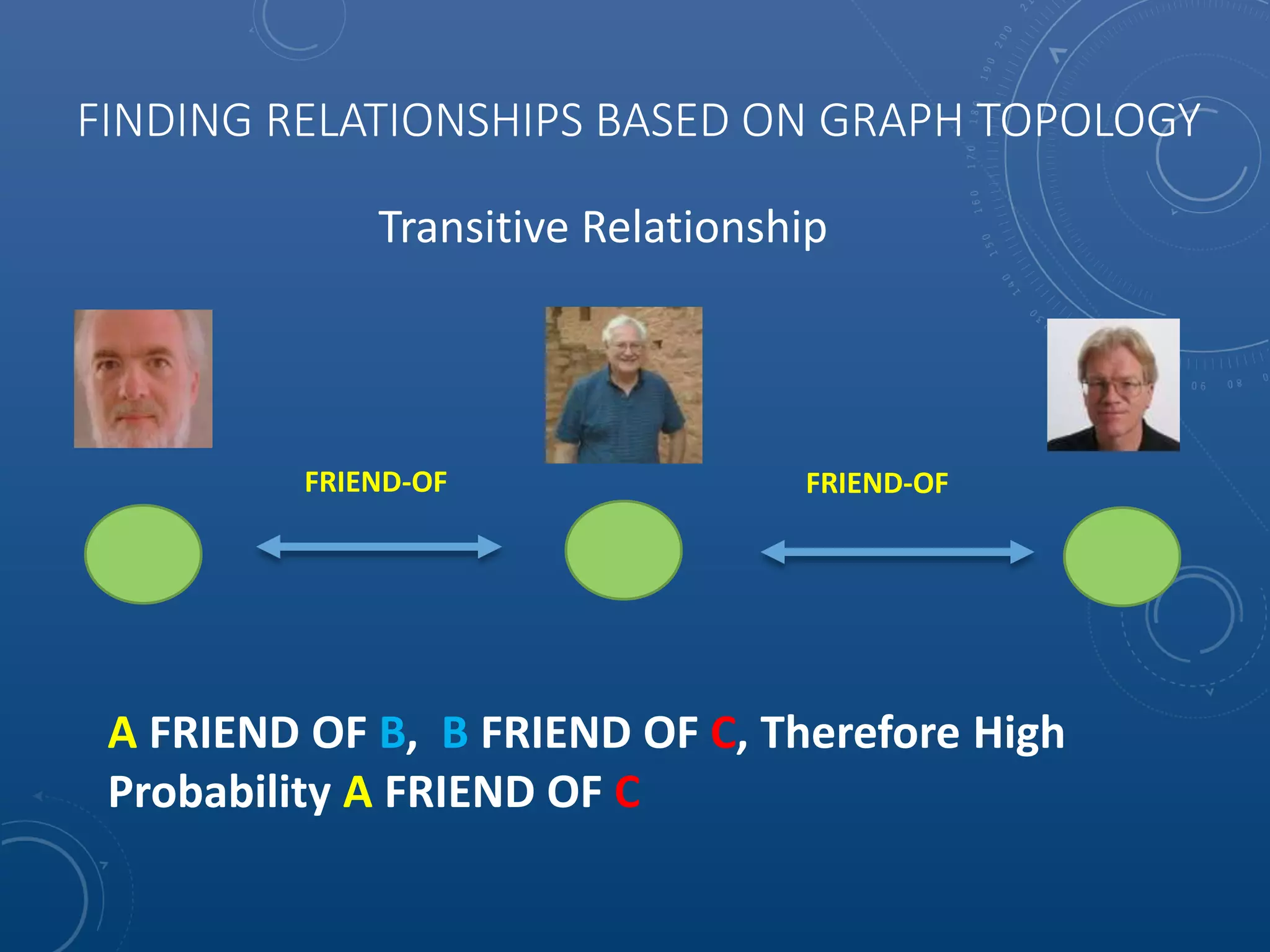 FINDING RELATIONSHIPS BASED ON GRAPH TOPOLOGY

Transitive Relationship

FRIEND-OF

FRIEND-OF

A FRIEND OF B, B FRIEND OF C, Therefore High Probability A FRIEND OF C